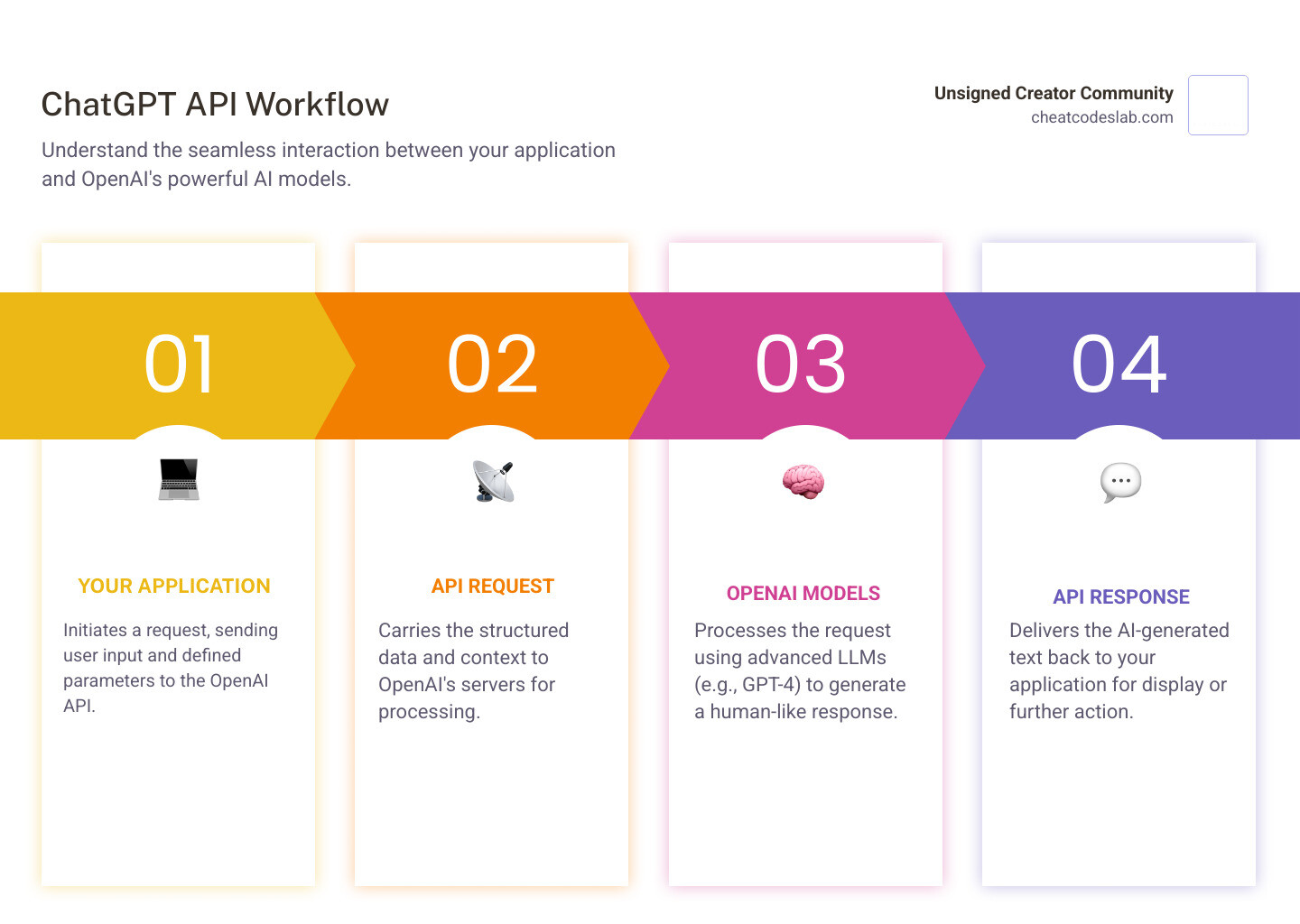 ChatGPT API Workflow

Understand the seamless interaction between your application and OpenAI's powerful AI models.

Unsigned Creator Community
cheatcodeslab.com

01

YOUR APPLICATION

Initiates a request, sending user input and defined parameters to the OpenAI API.

02

API REQUEST

Carries the structured data and context to OpenAI's servers for processing.

03

OPENAI MODELS

Processes the request using advanced LLMs (e.g., GPT-4) to generate a human-like response.

04

API RESPONSE

Delivers the AI-generated text back to your application for display or further action.